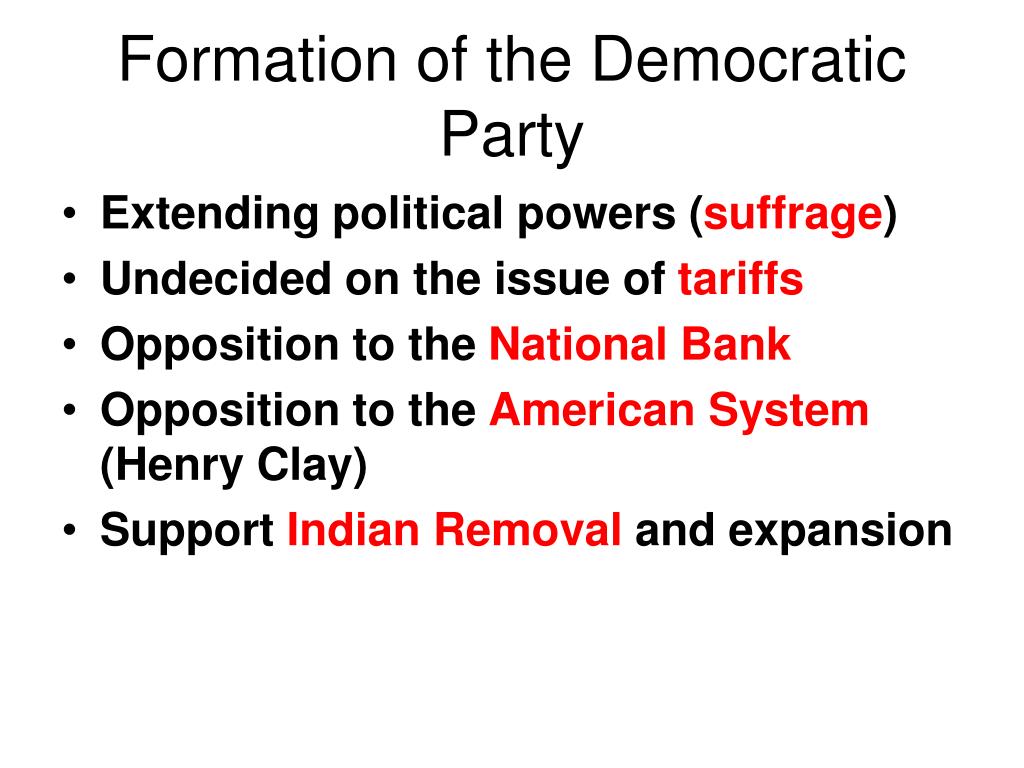 Formation of the Democratic Party

• Extending political powers (suffrage)
• Undecided on the issue of tariffs
• Opposition to the National Bank
• Opposition to the American System (Henry Clay)
• Support Indian Removal and expansion